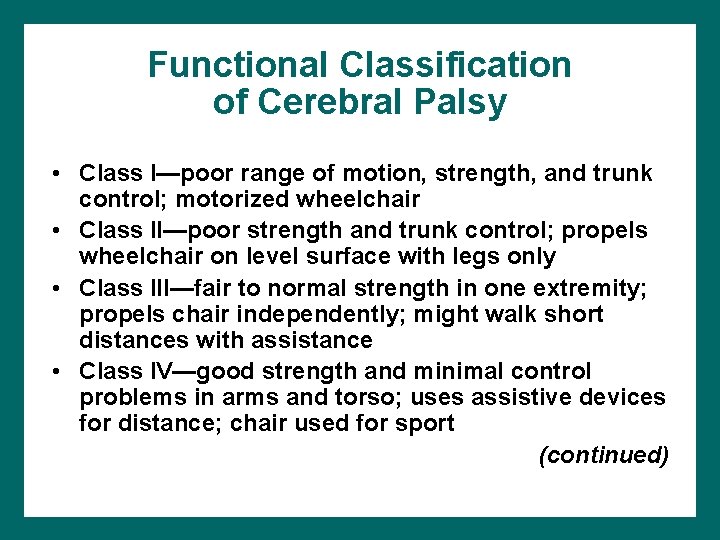 Functional Classification of Cerebral Palsy

• Class I—poor range of motion, strength, and trunk control; motorized wheelchair
• Class II—poor strength and trunk control; propels wheelchair on level surface with legs only
• Class III—fair to normal strength in one extremity; propels chair independently; might walk short distances with assistance
• Class IV—good strength and minimal control problems in arms and torso; uses assistive devices for distance; chair used for sport

(continued)